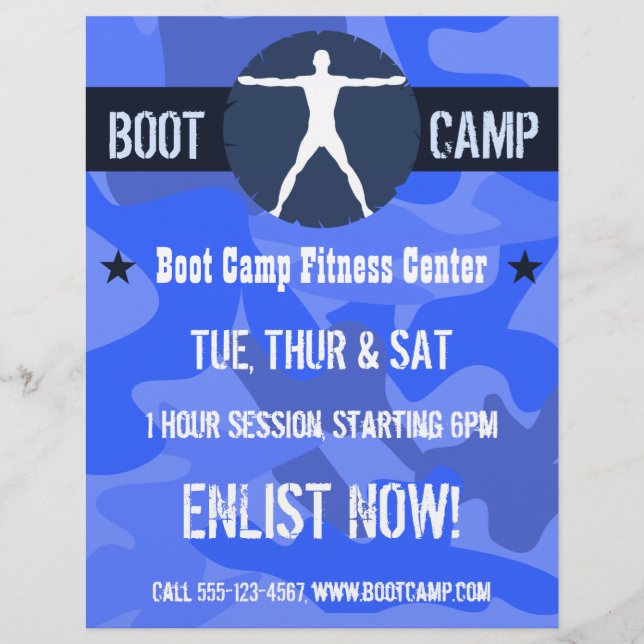 BOOT CAMP

★ Boot Camp Fitness Center ★

TUE, THUR & SAT

1 HOUR SESSION, STARTING 6PM

ENLIST NOW!

CALL 555-123-4567, WWW.BOOTCAMP.COM